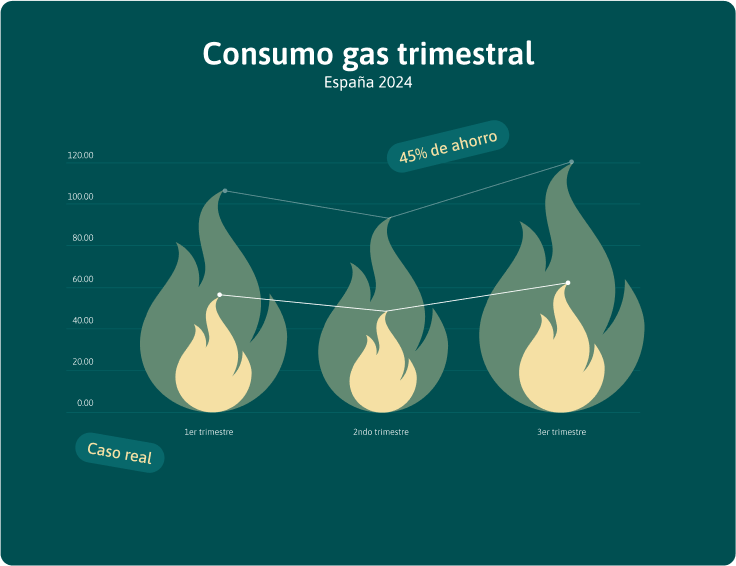 Consumo gas trimestral
España 2024

45% de ahorro

120.00
100.00
80.00
60.00
40.00
20.00
0.00

1er trimestre
2ndo trimestre
3er trimestre

Caso real